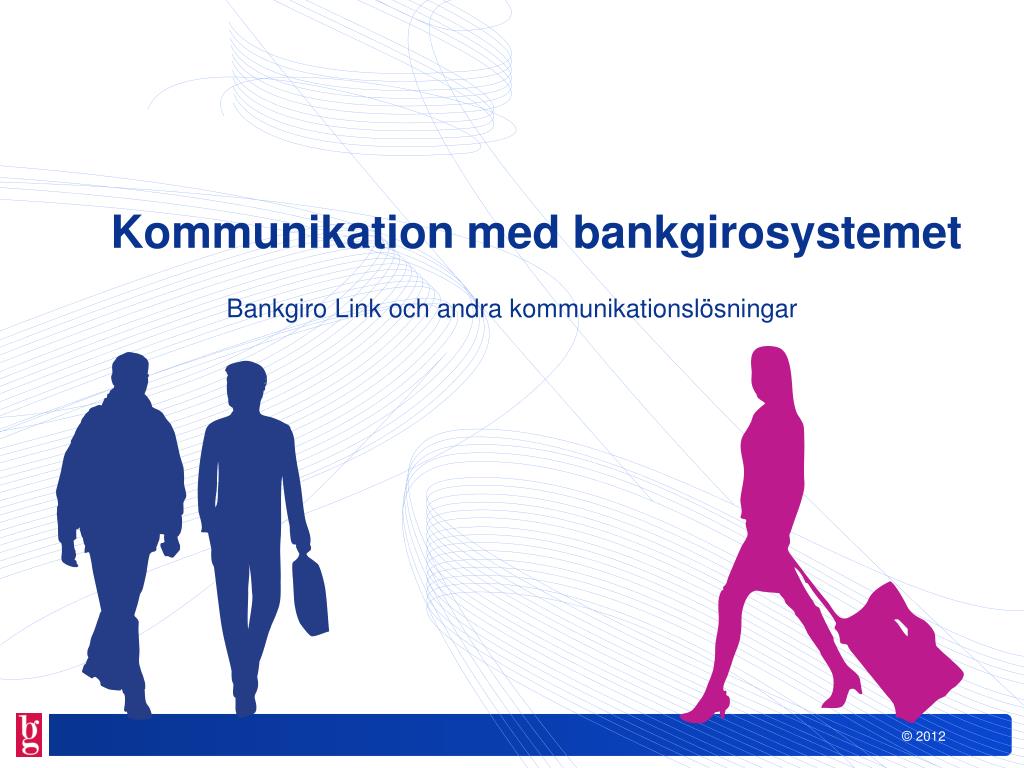 Kommunikation med bankgirosystemet

Bankgiro Link och andra kommunikationslösningar

bg

© 2012